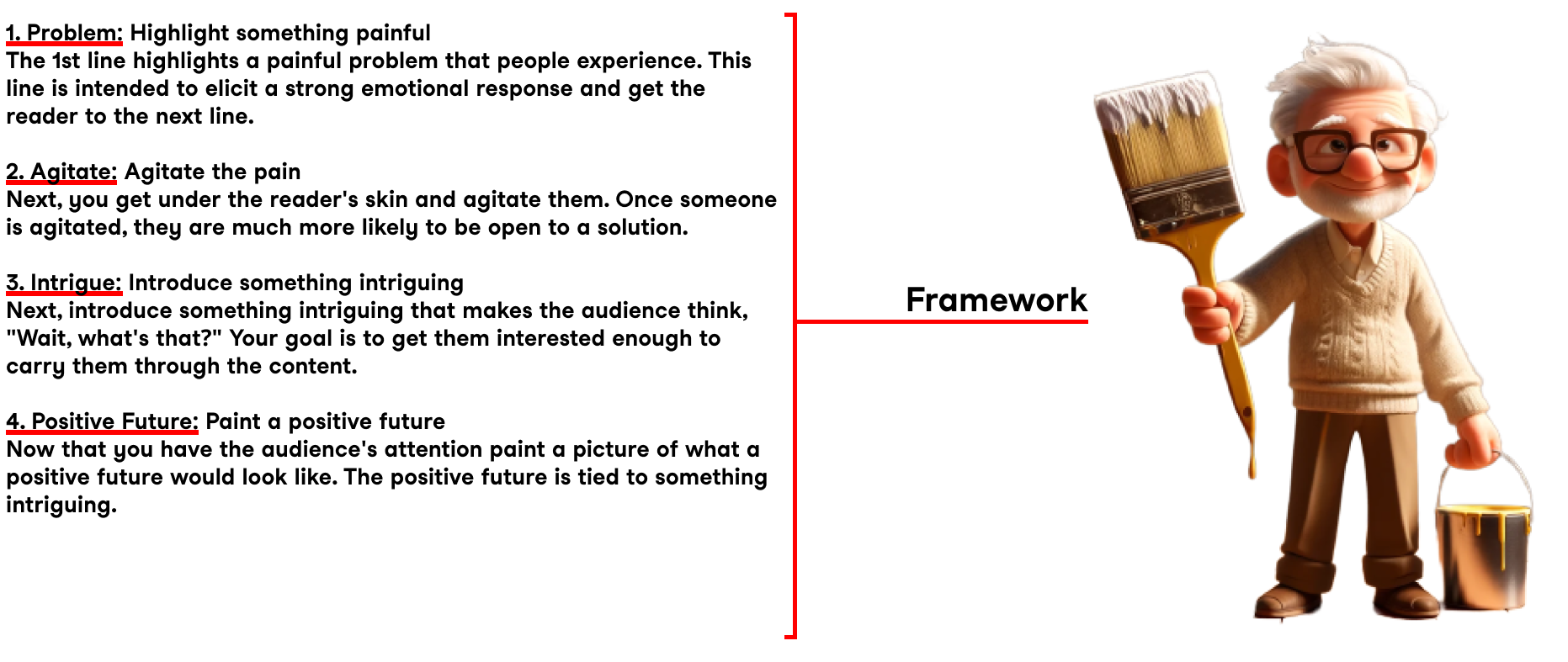 1. Problem: Highlight something painful
The 1st line highlights a painful problem that people experience. This line is intended to elicit a strong emotional response and get the reader to the next line.

2. Agitate: Agitate the pain
Next, you get under the reader's skin and agitate them. Once someone is agitated, they are much more likely to be open to a solution.

3. Intrigue: Introduce something intriguing
Next, introduce something intriguing that makes the audience think, "Wait, what's that?" Your goal is to get them interested enough to carry them through the content.

4. Positive Future: Paint a positive future
Now that you have the audience's attention paint a picture of what a positive future would look like. The positive future is tied to something intriguing.

Framework